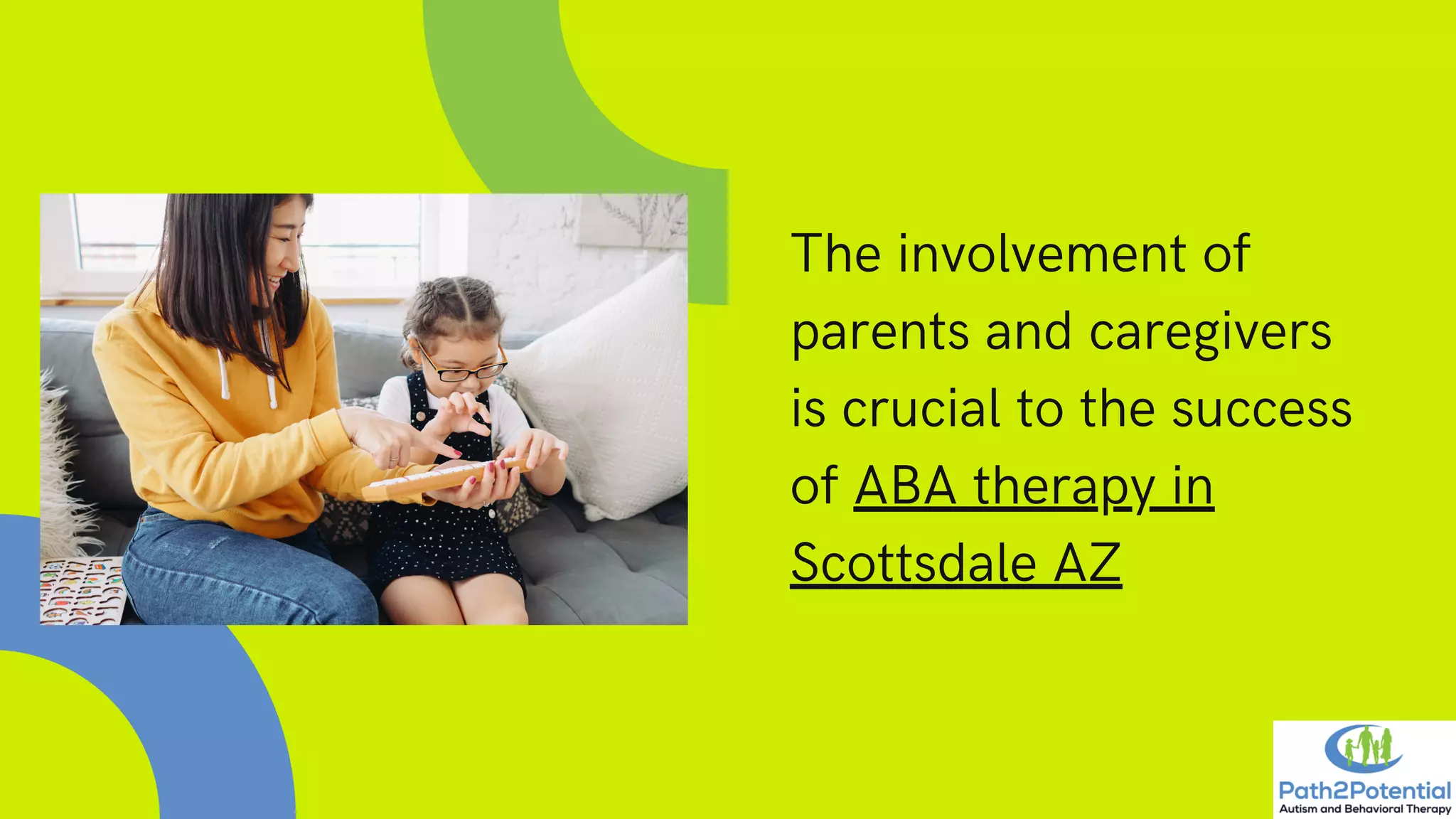 The involvement of parents and caregivers is crucial to the success of ABA therapy in Scottsdale AZ

Path2Potential
Autism and Behavioral Therapy